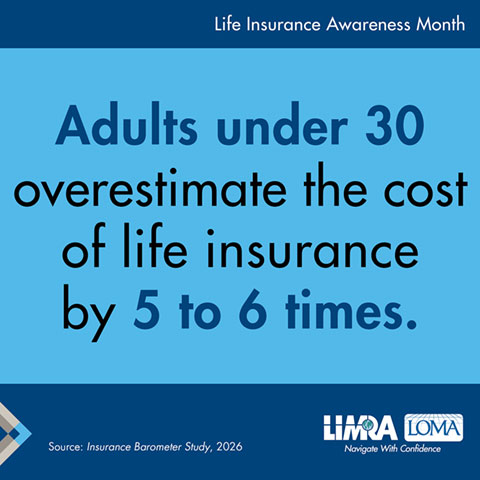 Life Insurance Awareness Month

Adults under 30 overestimate the cost of life insurance by 5 to 6 times.

Source: Insurance Barometer Study, 2026

LIMRA LOMA
Navigate With Confidence